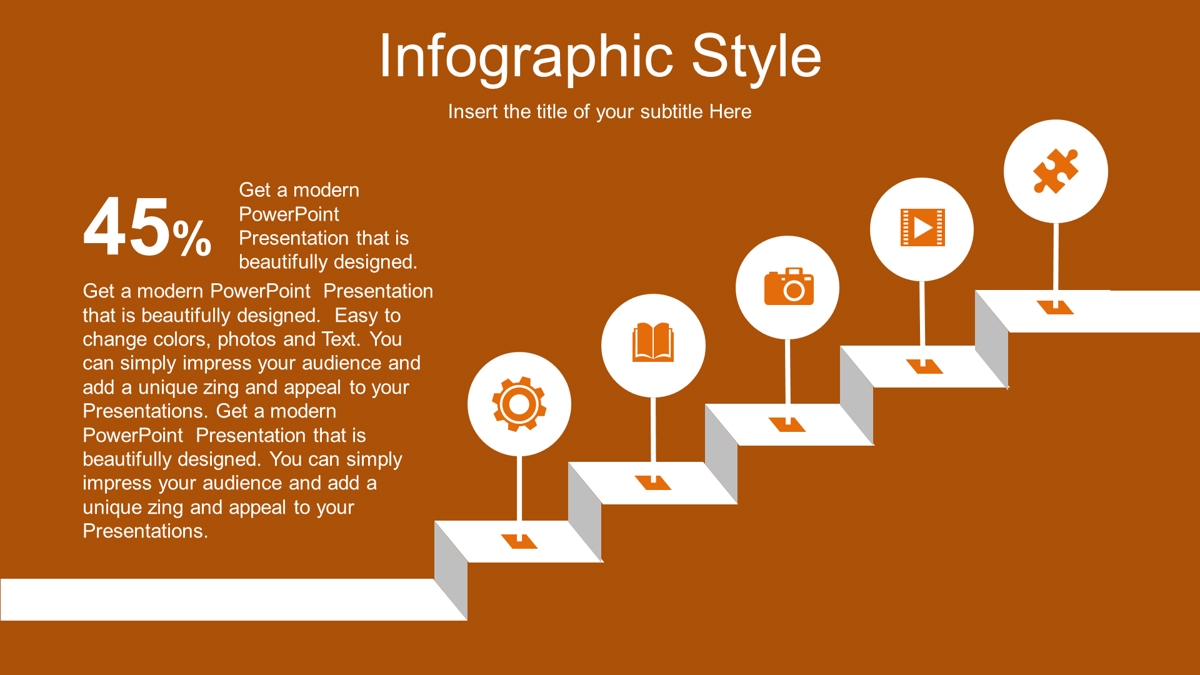 Infographic Style

Insert the title of your subtitle Here

45%

Get a modern PowerPoint Presentation that is beautifully designed.

Get a modern PowerPoint Presentation that is beautifully designed. Easy to change colors, photos and Text. You can simply impress your audience and add a unique zing and appeal to your Presentations. Get a modern PowerPoint Presentation that is beautifully designed. You can simply impress your audience and add a unique zing and appeal to your Presentations.